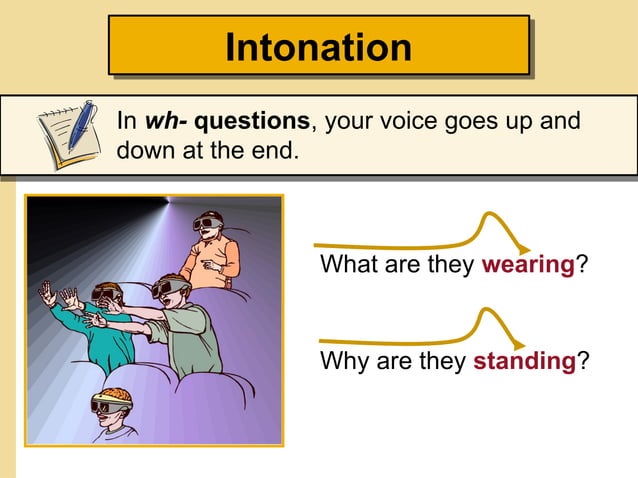 Intonation

In wh- questions, your voice goes up and down at the end.

What are they wearing?

Why are they standing?